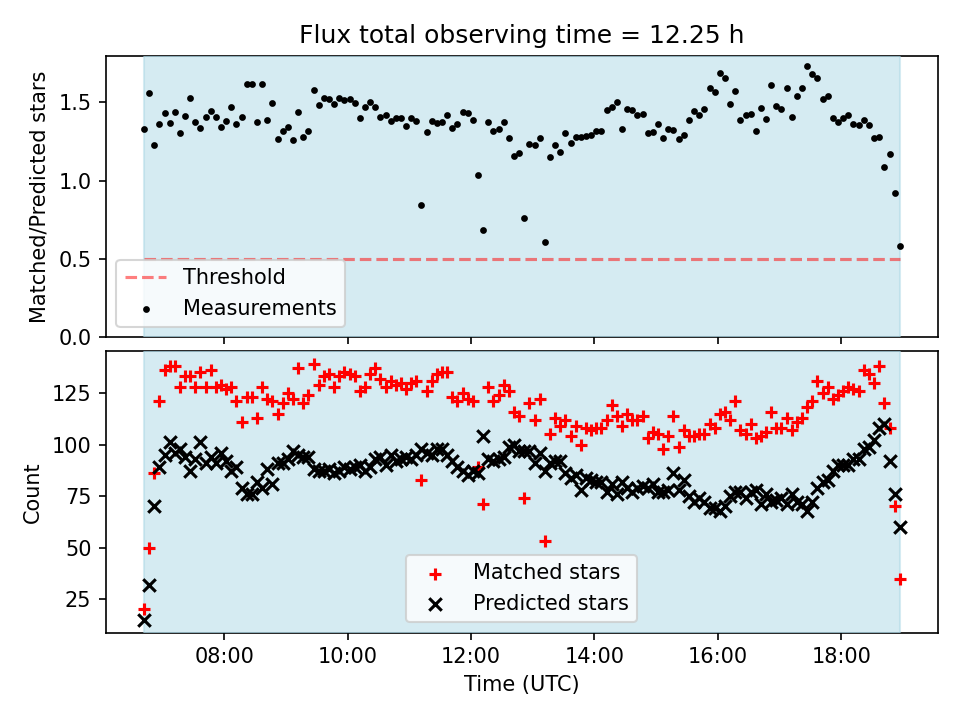 Flux total observing time = 12.25 h

Matched/Predicted stars

1.5
1.0
0.5
0.0

Threshold
Measurements

Count

125
100
75
50
25

Matched stars
Predicted stars

08:00
10:00
12:00
14:00
16:00
18:00

Time (UTC)